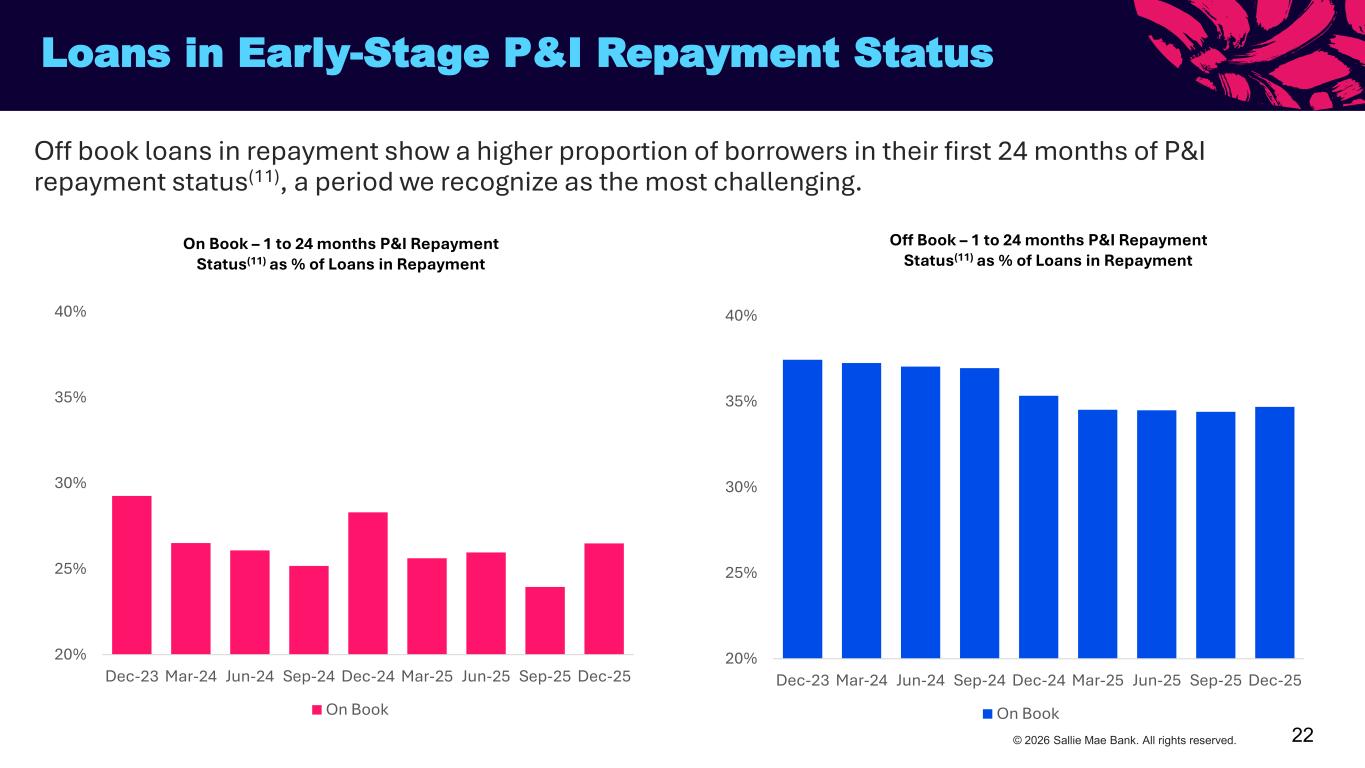 Loans in Early-Stage P&I Repayment Status

Off book loans in repayment show a higher proportion of borrowers in their first 24 months of P&I repayment status$^{(11)}$, a period we recognize as the most challenging.

On Book – 1 to 24 months P&I Repayment Status$^{(11)}$ as % of Loans in Repayment

40%
35%
30%
25%
20%

Dec-23 Mar-24 Jun-24 Sep-24 Dec-24 Mar-25 Jun-25 Sep-25 Dec-25

On Book

Off Book – 1 to 24 months P&I Repayment Status$^{(11)}$ as % of Loans in Repayment

40%
35%
30%
25%
20%

Dec-23 Mar-24 Jun-24 Sep-24 Dec-24 Mar-25 Jun-25 Sep-25 Dec-25

On Book

© 2026 Sallie Mae Bank. All rights reserved.

22